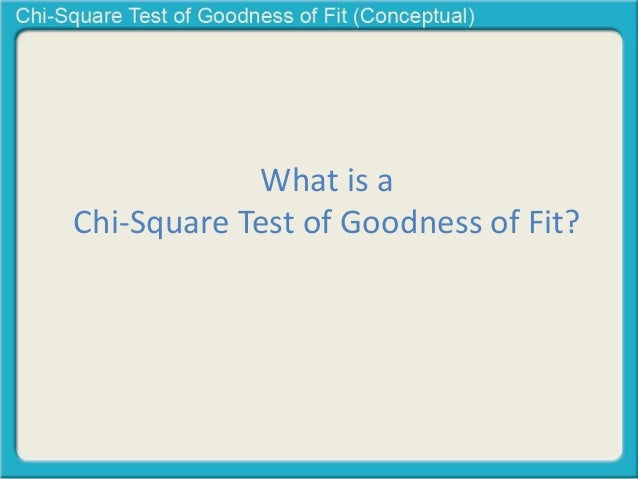 Chi-Square Test of Goodness of Fit (Conceptual)

What is a
Chi-Square Test of Goodness of Fit?